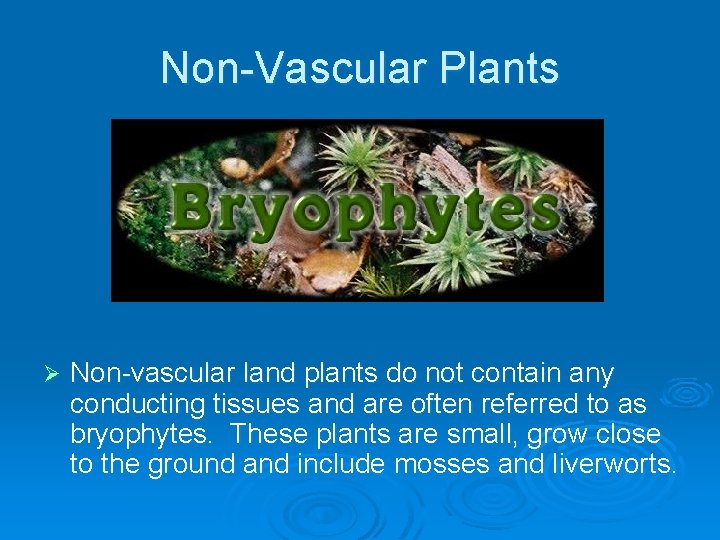 Non-Vascular Plants

Bryophytes

➢ Non-vascular land plants do not contain any conducting tissues and are often referred to as bryophytes. These plants are small, grow close to the ground and include mosses and liverworts.